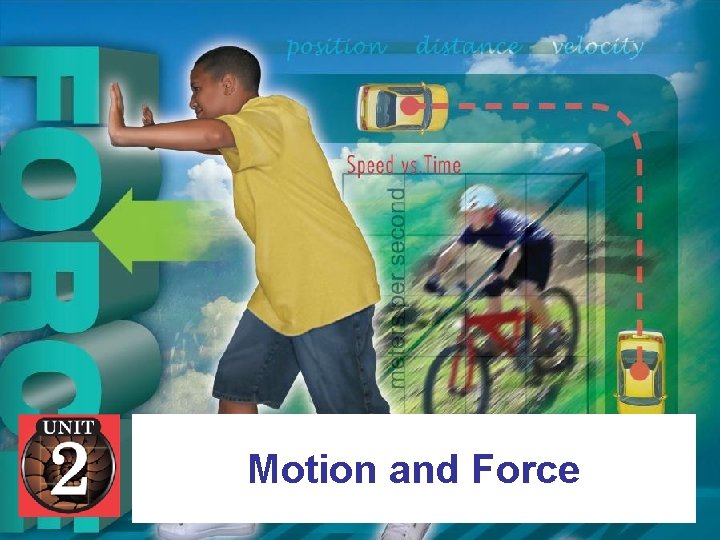 FORCE

position distance velocity

Speed vs. Time

meters per second

UNIT 2

Motion and Force